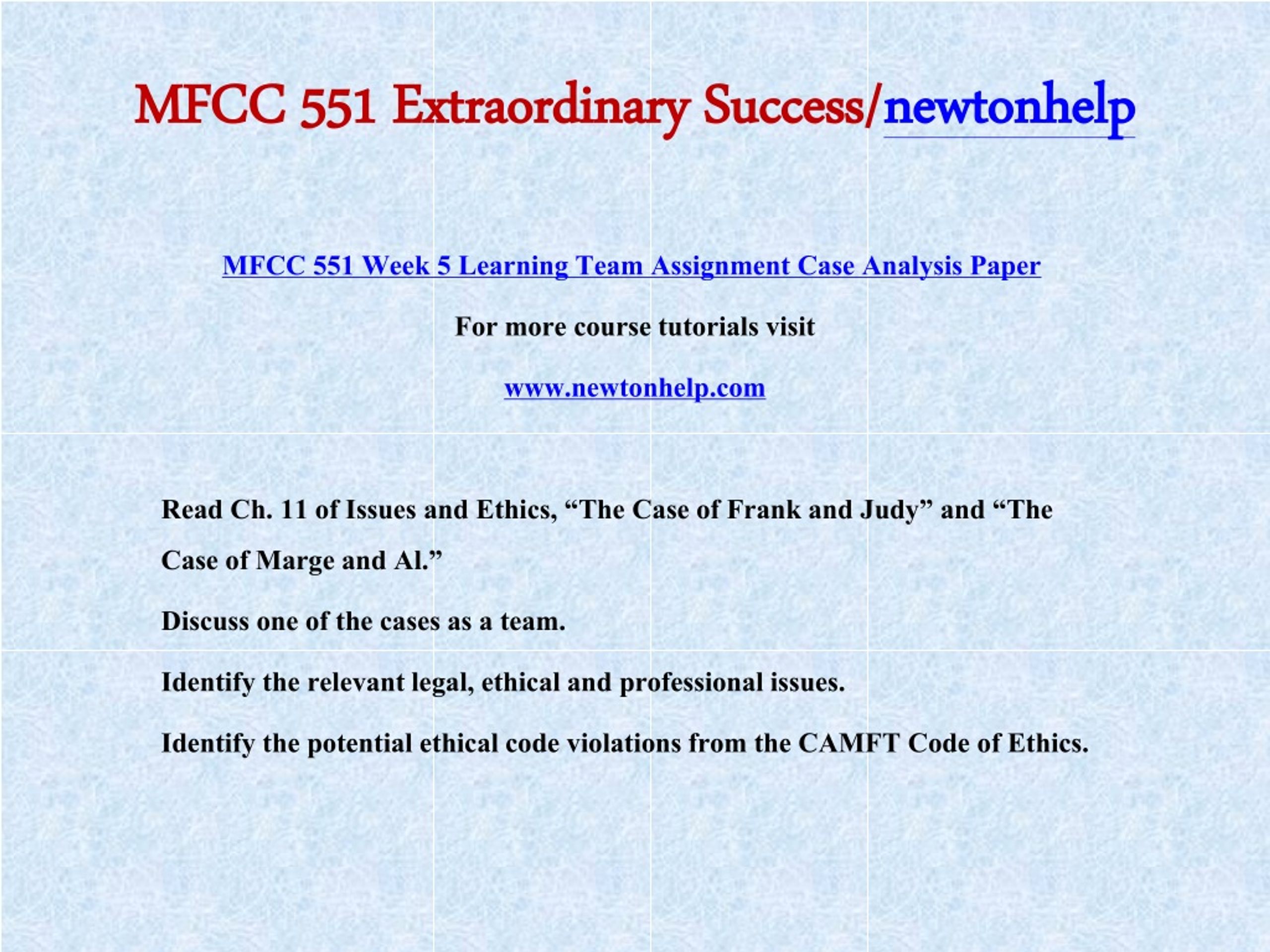 MFCC 551 Extraordinary Success/newtonhelp

MFCC 551 Week 5 Learning Team Assignment Case Analysis Paper

For more course tutorials visit

www.newtonhelp.com

Read Ch. 11 of Issues and Ethics, “The Case of Frank and Judy” and “The Case of Marge and Al.”

Discuss one of the cases as a team.

Identify the relevant legal, ethical and professional issues.

Identify the potential ethical code violations from the CAMFT Code of Ethics.